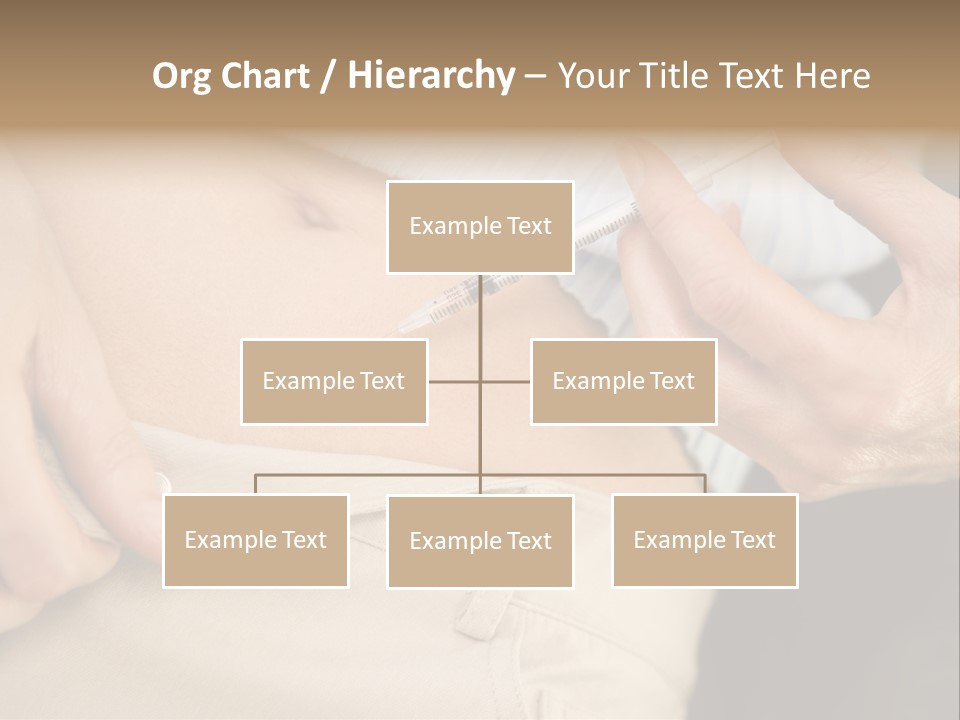 Org Chart / Hierarchy – Your Title Text Here

Example Text

Example Text

Example Text

Example Text

Example Text

Example Text